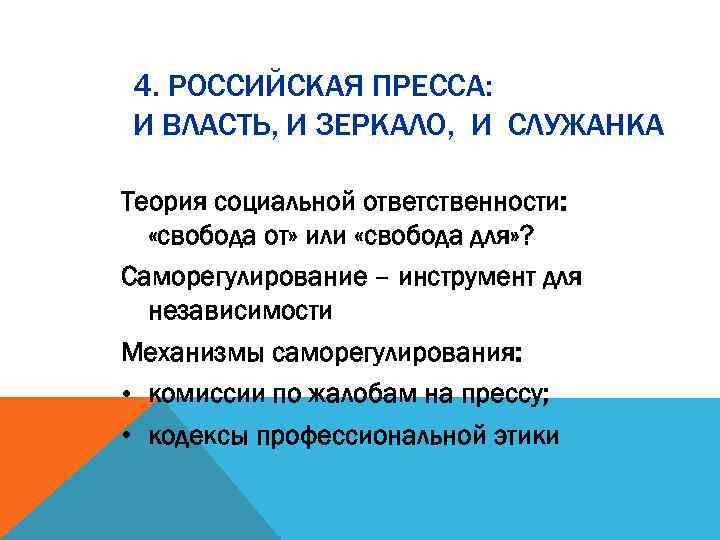 4. РОССИЙСКАЯ ПРЕССА:
И ВЛАСТЬ, И ЗЕРКАЛО, И СЛУЖАНКА

Теория социальной ответственности: «свобода от» или «свобода для»?

Саморегулирование – инструмент для независимости

Механизмы саморегулирования:

• комиссии по жалобам на прессу;
• кодексы профессиональной этики